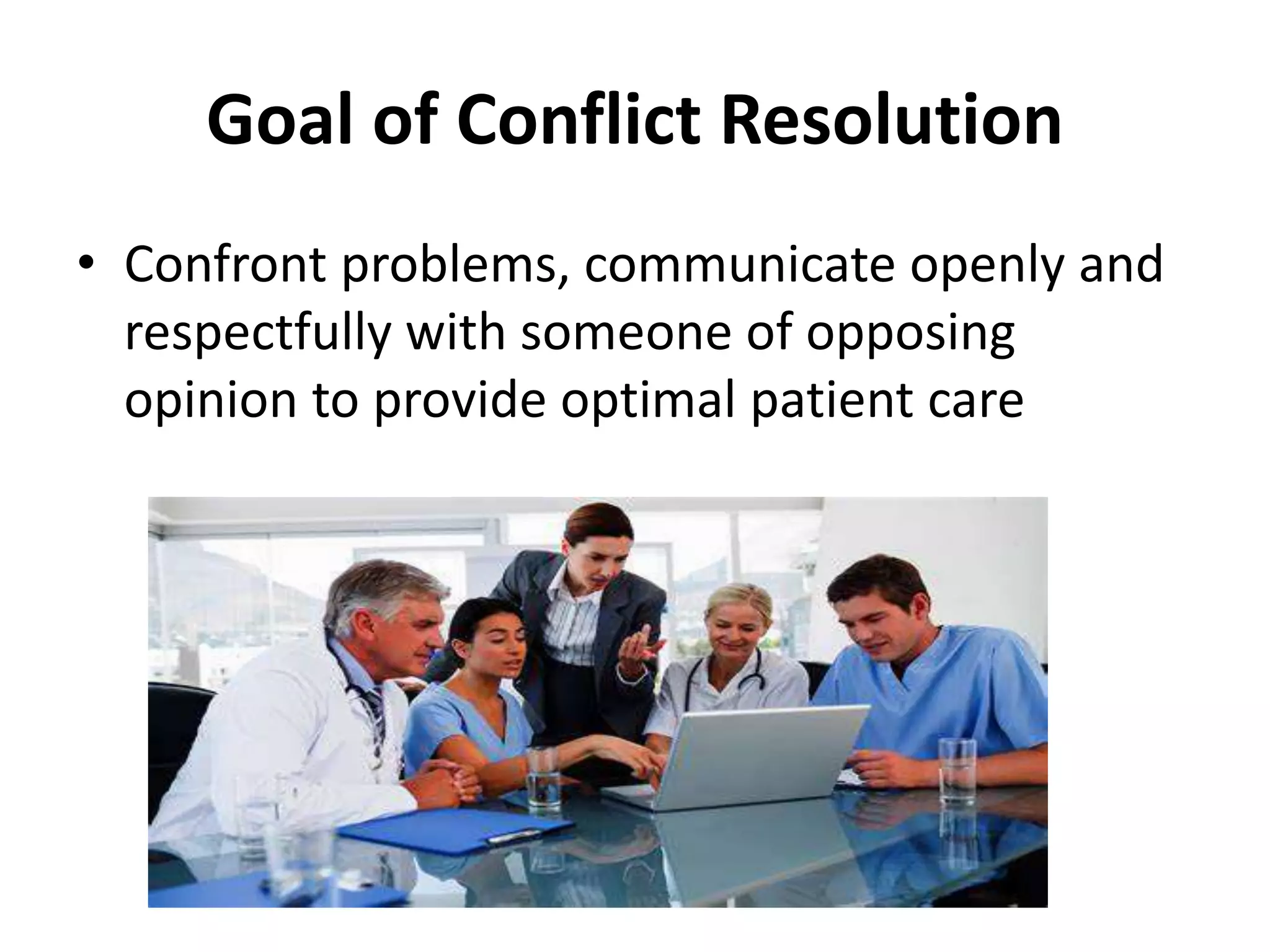 Goal of Conflict Resolution

• Confront problems, communicate openly and respectfully with someone of opposing opinion to provide optimal patient care